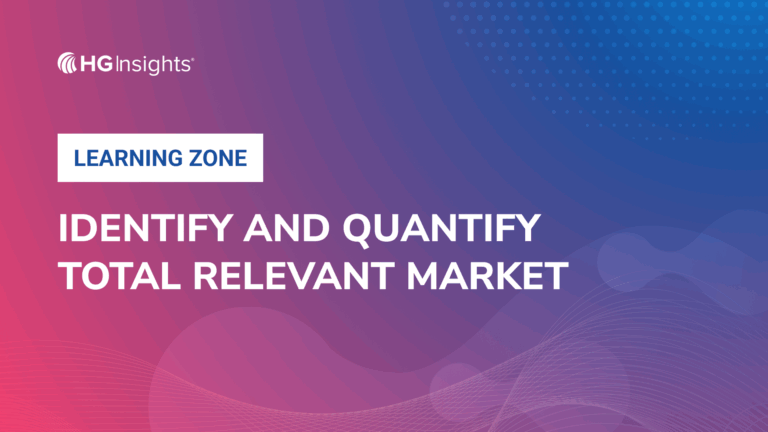 HG Insights®

LEARNING ZONE

IDENTIFY AND QUANTIFY TOTAL RELEVANT MARKET